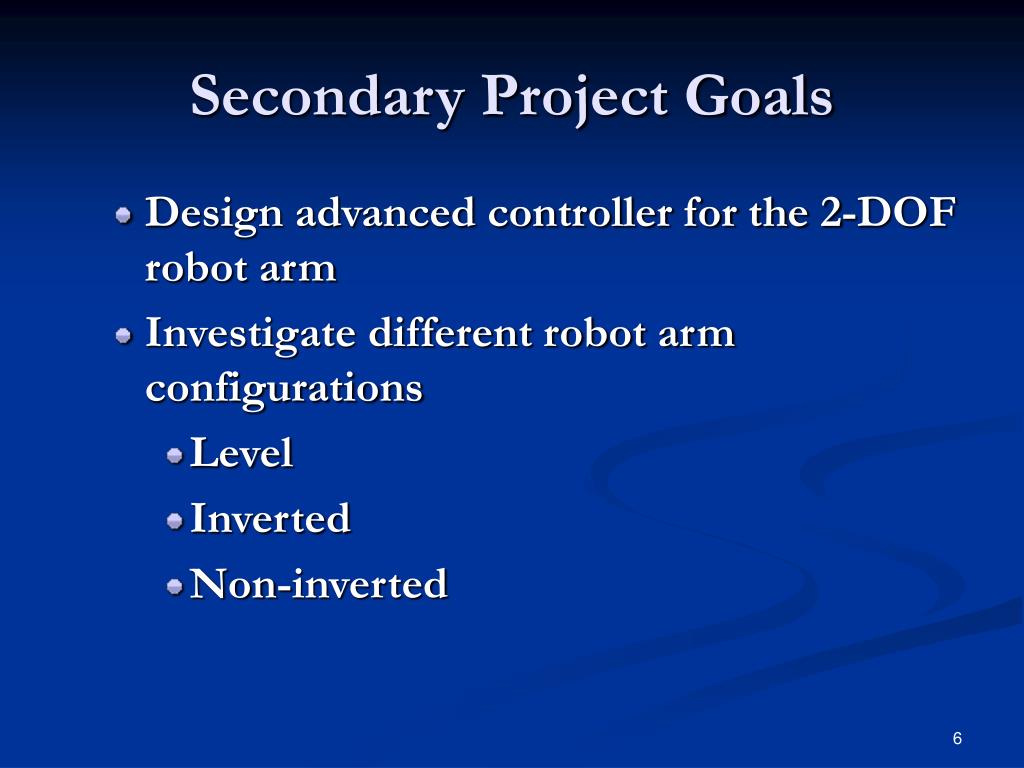 Secondary Project Goals

Design advanced controller for the 2-DOF robot arm

Investigate different robot arm configurations

Level

Inverted

Non-inverted

6